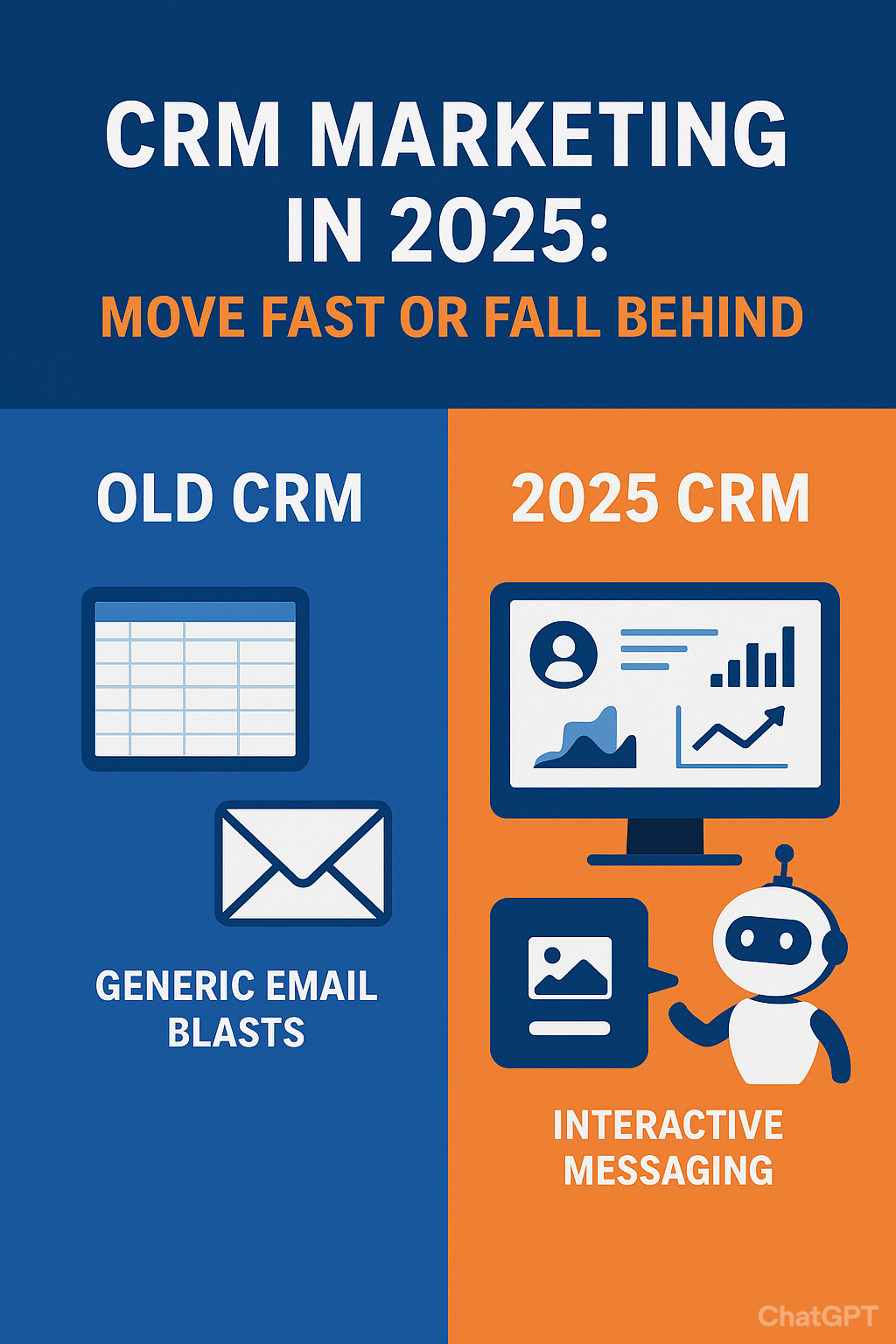 CRM MARKETING IN 2025:
MOVE FAST OR FALL BEHIND

OLD CRM

GENERIC EMAIL BLASTS

2025 CRM

INTERACTIVE MESSAGING

ChatGPT